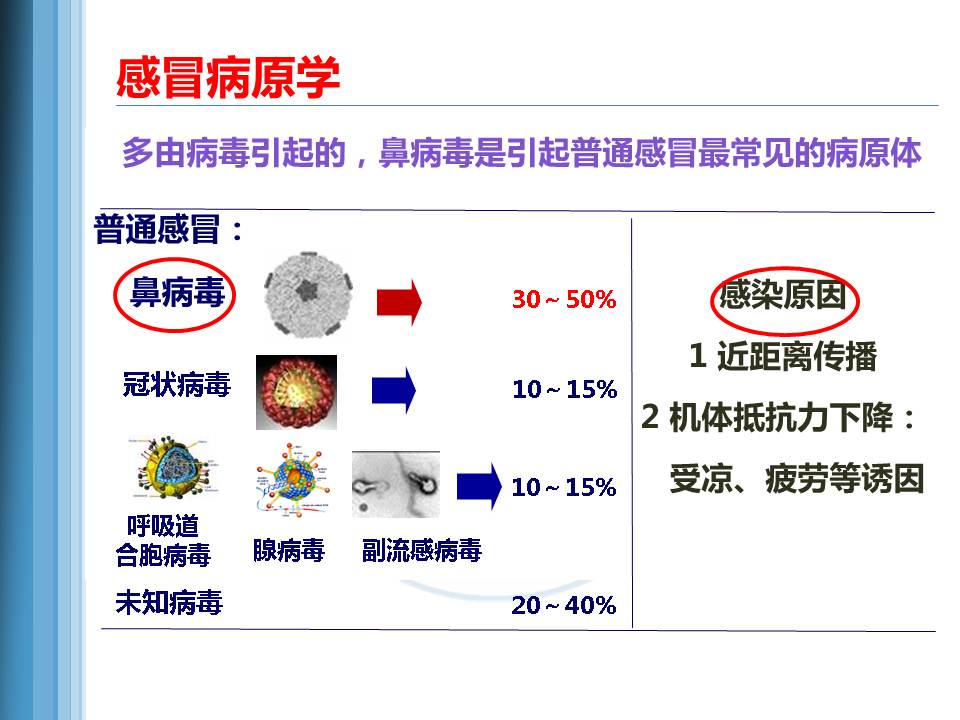 感冒病原学

多由病毒引起的，鼻病毒是引起普通感冒最常见的病原体

普通感冒：

鼻病毒 30～50%

冠状病毒 10～15%

呼吸道合胞病毒 腺病毒 副流感病毒 10～15%

未知病毒 20～40%

感染原因

1 近距离传播

2 机体抵抗力下降：

受凉、疲劳等诱因